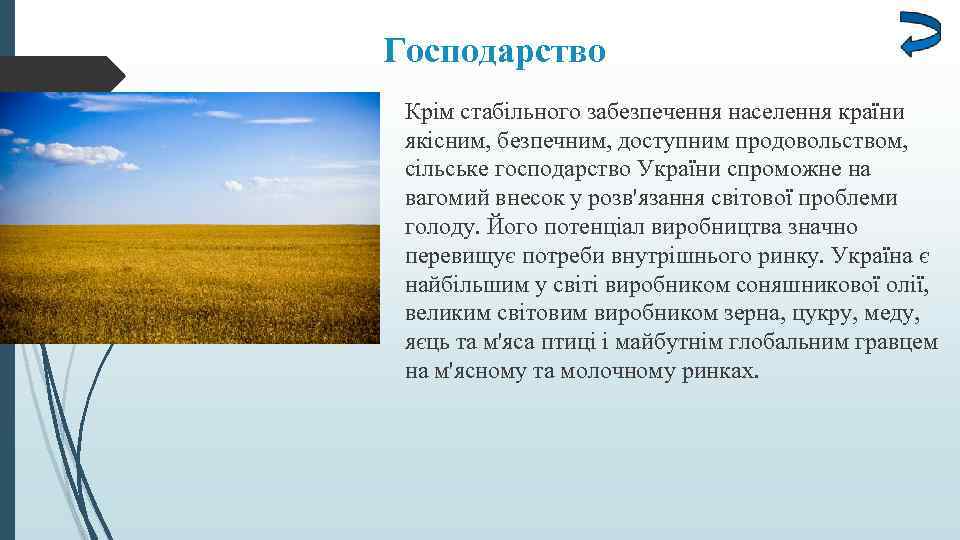 Господарство

Крім стабільного забезпечення населення країни якісним, безпечним, доступним продовольством, сільське господарство України спроможне на вагомий внесок у розв'язання світової проблеми голоду. Його потенціал виробництва значно перевищує потреби внутрішнього ринку. Україна є найбільшим у світі виробником соняшникової олії, великим світовим виробником зерна, цукру, меду, яєць та м'яса птиці і майбутнім глобальним гравцем на м'ясному та молочному ринках.